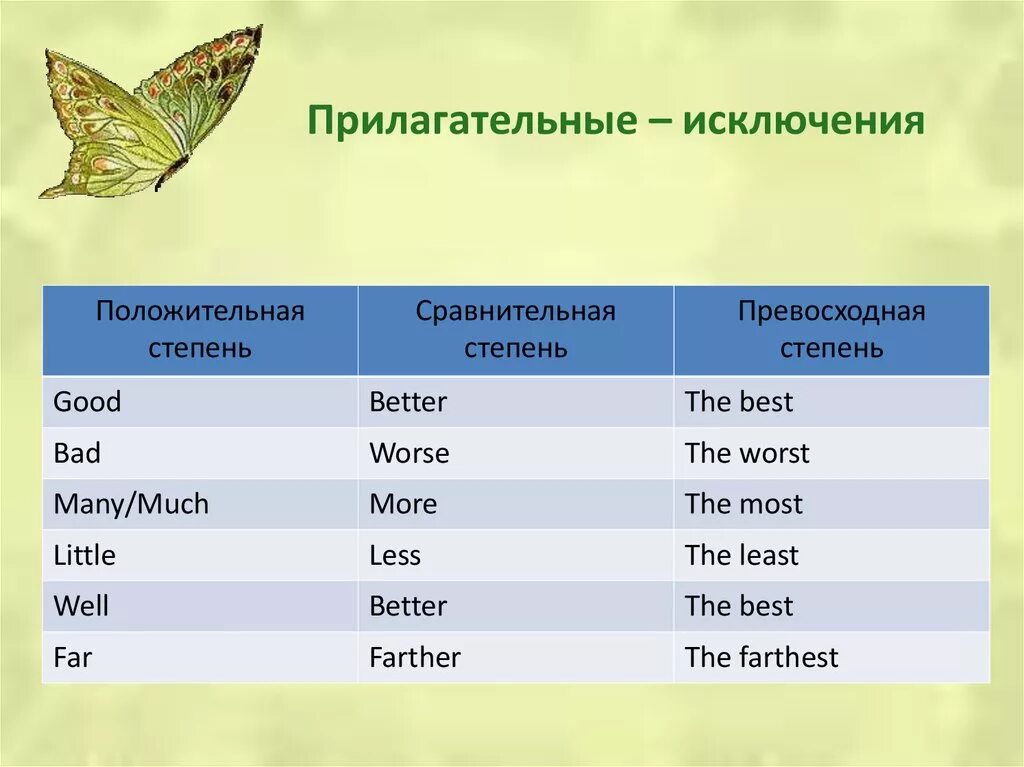 Прилагательные – исключения

| Положительная степень | Сравнительная степень | Превосходная степень |
|---|---|---|
| Good | Better | The best |
| Bad | Worse | The worst |
| Many/Much | More | The most |
| Little | Less | The least |
| Well | Better | The best |
| Far | Farther | The farthest |